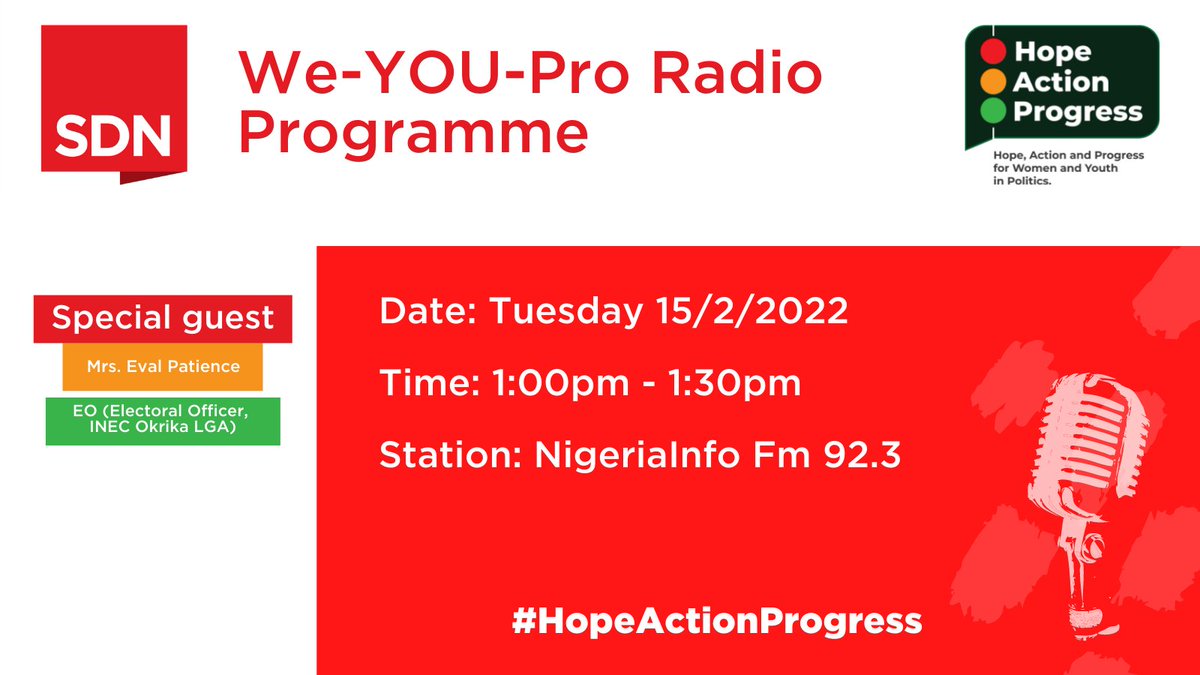 SDN

We-YOU-Pro Radio Programme

Hope
Action
Progress

Hope, Action and Progress for Women and Youth in Politics.

Special guest

Mrs. Eval Patience

EO (Electoral Officer, INEC Okrika LGA)

Date: Tuesday 15/2/2022

Time: 1:00pm - 1:30pm

Station: NigeriaInfo Fm 92.3

#HopeActionProgress